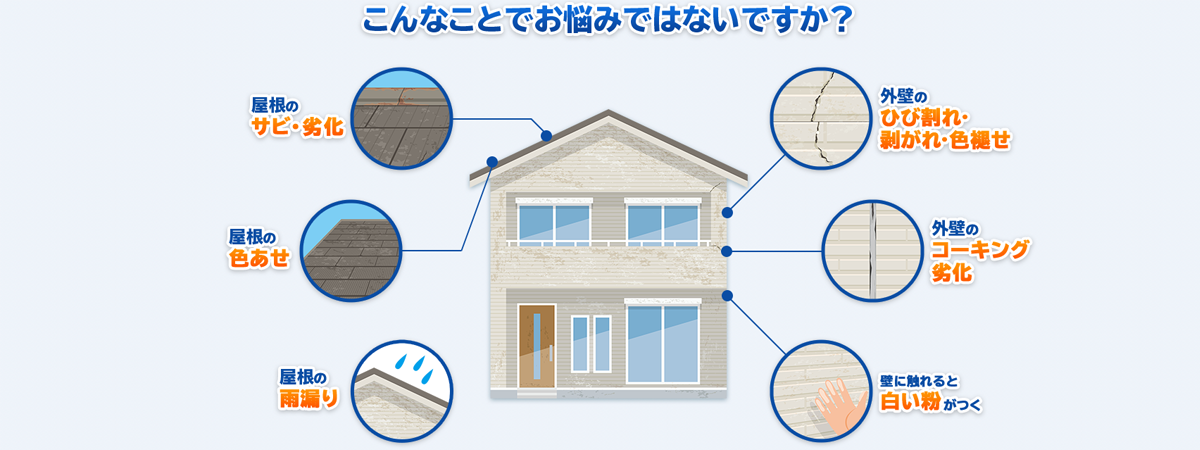 こんなことでお悩みではないですか？

屋根の
サビ・劣化

屋根の
色あせ

屋根の
雨漏り

外壁の
ひび割れ・
剥がれ・色褪せ

外壁の
コーキング
劣化

壁に触れると
白い粉がつく